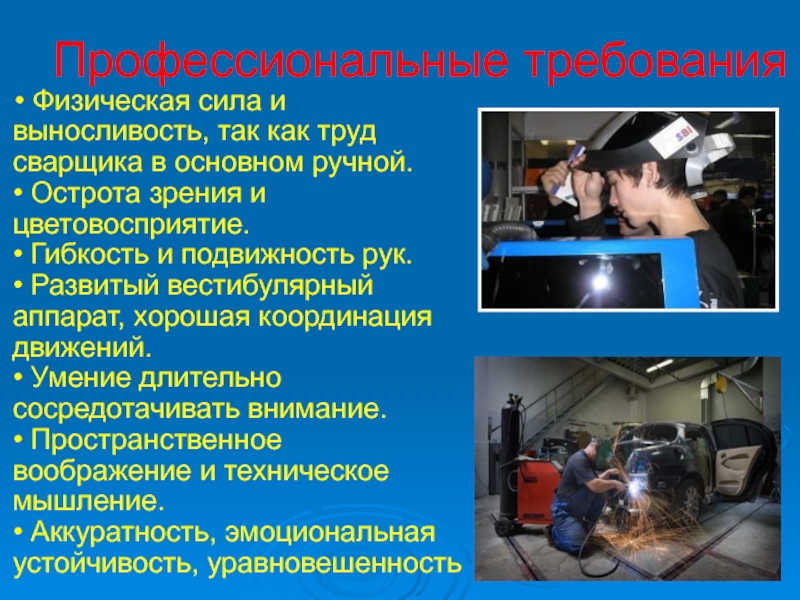 Профессиональные требования

• Физическая сила и выносливость, так как труд сварщика в основном ручной.
• Острота зрения и цветовосприятие.
• Гибкость и подвижность рук.
• Развитый вестибулярный аппарат, хорошая координация движений.
• Умение длительно сосредотачивать внимание.
• Пространственное воображение и техническое мышление.
• Аккуратность, эмоциональная устойчивость, уравновешенность

SBI